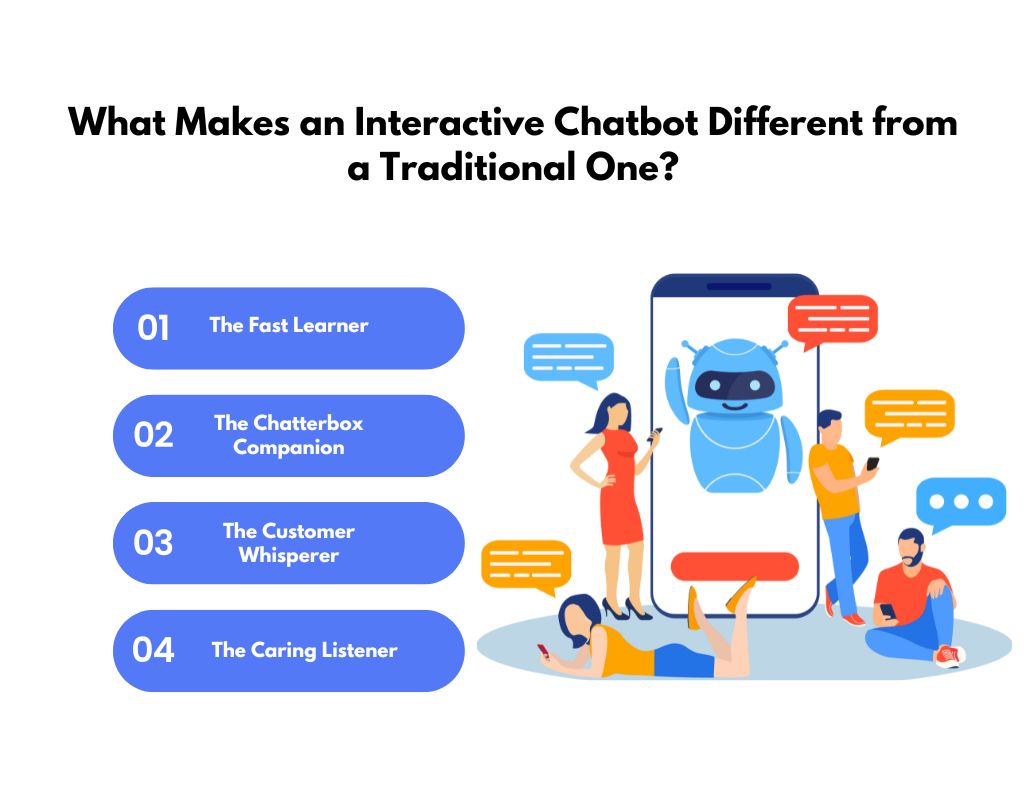 What Makes an Interactive Chatbot Different from a Traditional One?

01 The Fast Learner

02 The Chatterbox Companion

03 The Customer Whisperer

04 The Caring Listener